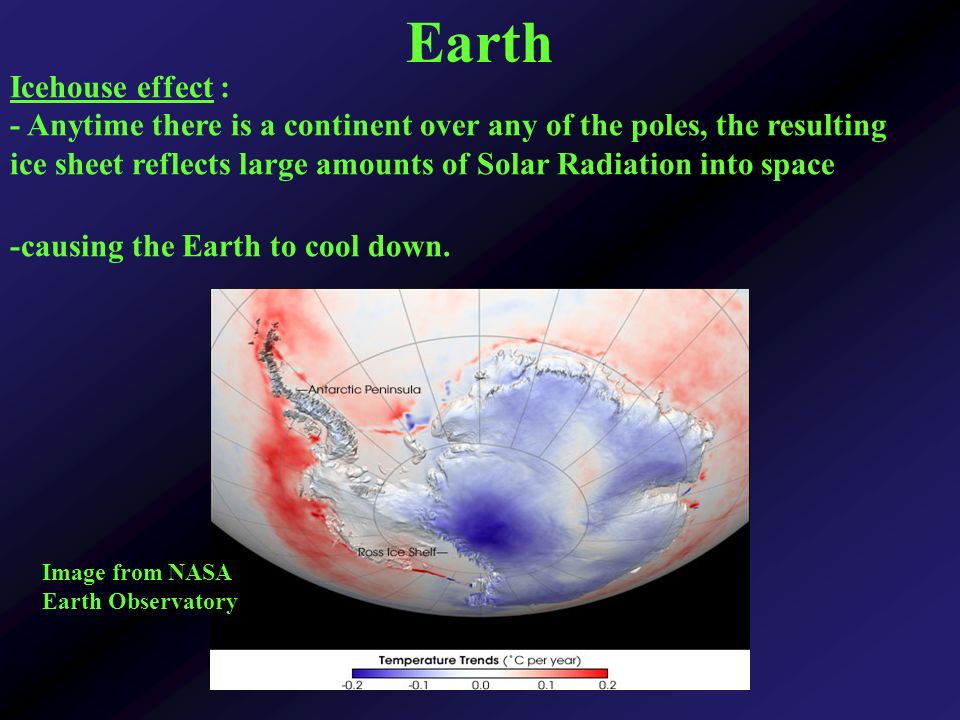 Earth

Icehouse effect :
- Anytime there is a continent over any of the poles, the resulting ice sheet reflects large amounts of Solar Radiation into space

-causing the Earth to cool down.

Antarctic Peninsula

Ross Ice Shelf

Image from NASA Earth Observatory

Temperature Trends (°C per year)

-0.2 -0.1 0.0 0.1 0.2